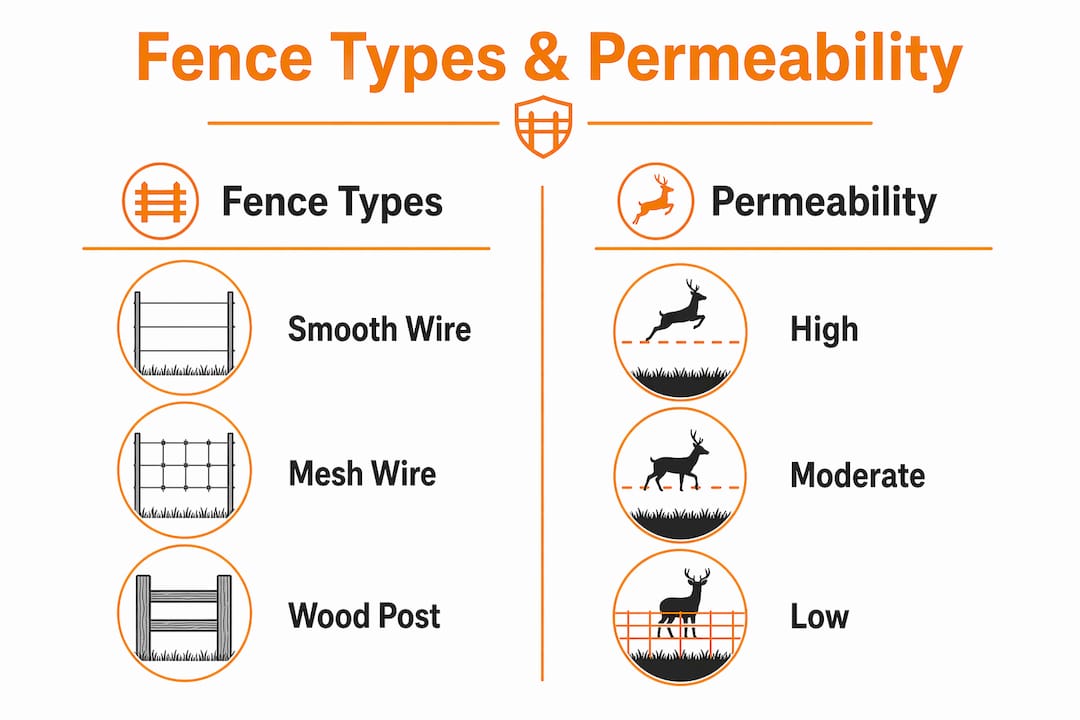 Fence Types & Permeability

Fence Types

Smooth Wire

Mesh Wire

Wood Post

Permeability

High

Moderate

Low